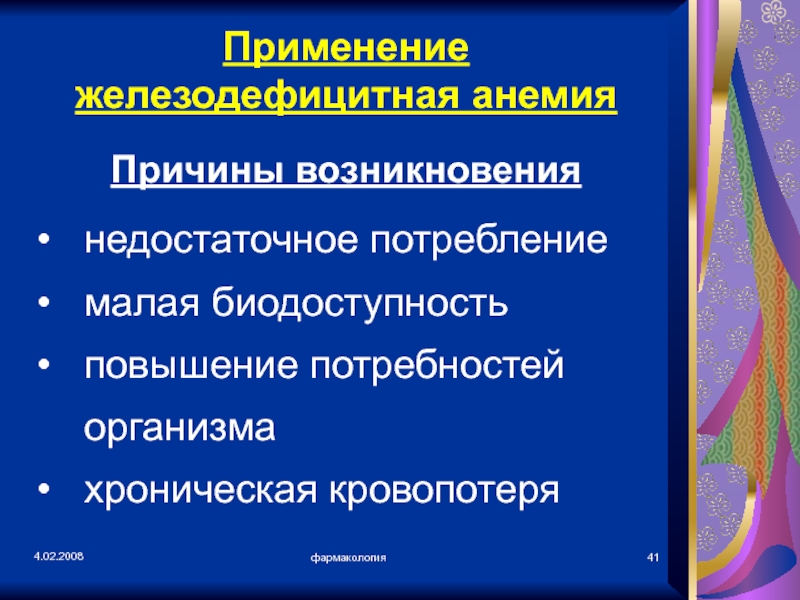 Применение
железодефицитная анемия

Причины возникновения

• недостаточное потребление
• малая биодоступность
• повышение потребностей организма
• хроническая кровопотеря

4.02.2008

фармакология

41